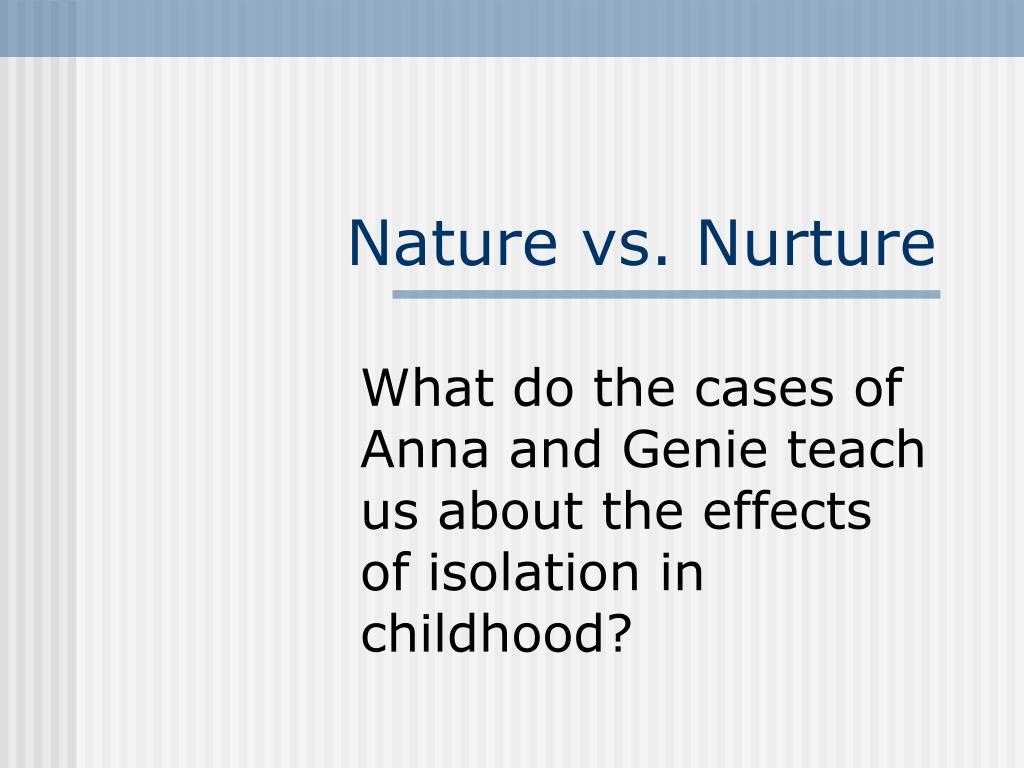 Nature vs. Nurture

What do the cases of Anna and Genie teach us about the effects of isolation in childhood?